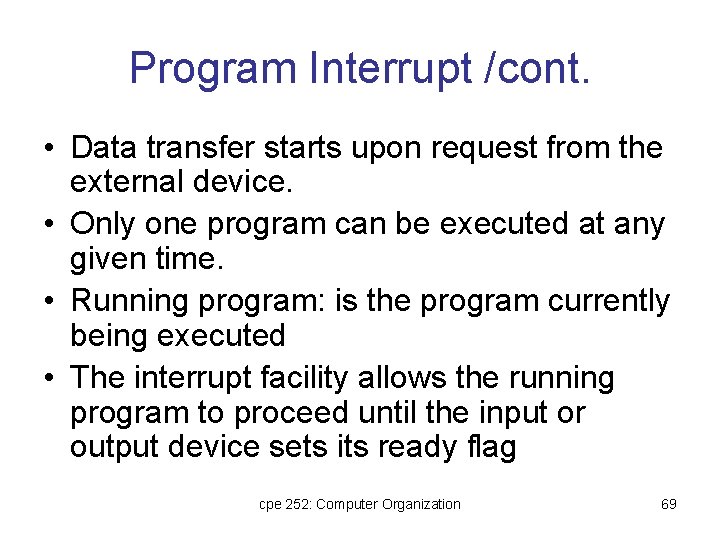 Program Interrupt /cont.

• Data transfer starts upon request from the external device.

• Only one program can be executed at any given time.

• Running program: is the program currently being executed

• The interrupt facility allows the running program to proceed until the input or output device sets its ready flag

cpe 252: Computer Organization

69